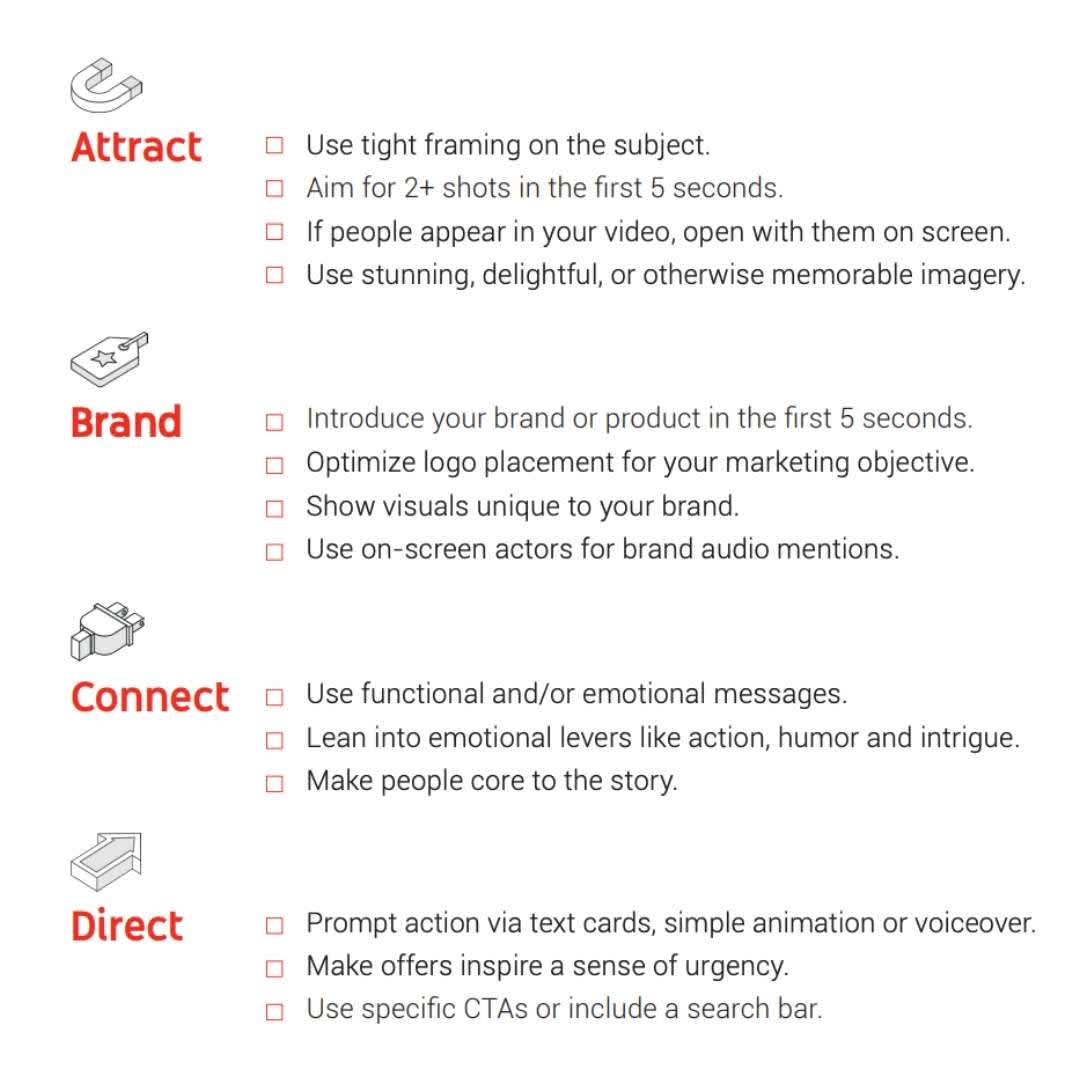 Attract
□ Use tight framing on the subject.
□ Aim for 2+ shots in the first 5 seconds.
□ If people appear in your video, open with them on screen.
□ Use stunning, delightful, or otherwise memorable imagery.

Brand
□ Introduce your brand or product in the first 5 seconds.
□ Optimize logo placement for your marketing objective.
□ Show visuals unique to your brand.
□ Use on-screen actors for brand audio mentions.

Connect
□ Use functional and/or emotional messages.
□ Lean into emotional levers like action, humor and intrigue.
□ Make people core to the story.

Direct
□ Prompt action via text cards, simple animation or voiceover.
□ Make offers inspire a sense of urgency.
□ Use specific CTAs or include a search bar.